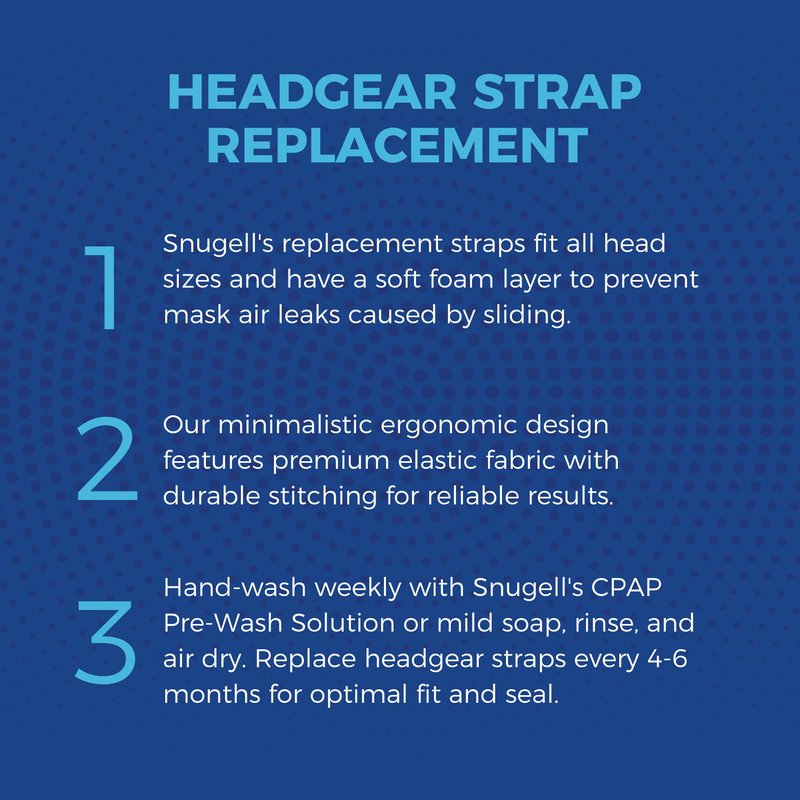 HEADGEAR STRAP REPLACEMENT

1 Snugell's replacement straps fit all head sizes and have a soft foam layer to prevent mask air leaks caused by sliding.

2 Our minimalistic ergonomic design features premium elastic fabric with durable stitching for reliable results.

3 Hand-wash weekly with Snugell's CPAP Pre-Wash Solution or mild soap, rinse, and air dry. Replace headgear straps every 4-6 months for optimal fit and seal.